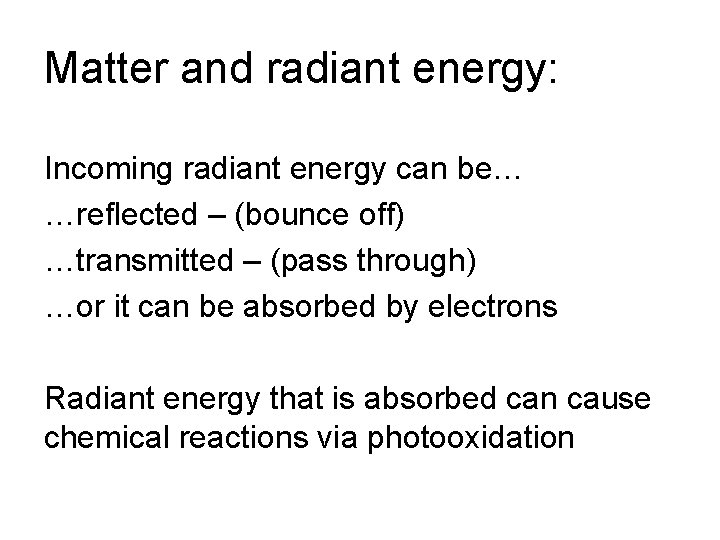 Matter and radiant energy:

Incoming radiant energy can be…
…reflected – (bounce off)
…transmitted – (pass through)
…or it can be absorbed by electrons

Radiant energy that is absorbed can cause chemical reactions via photooxidation